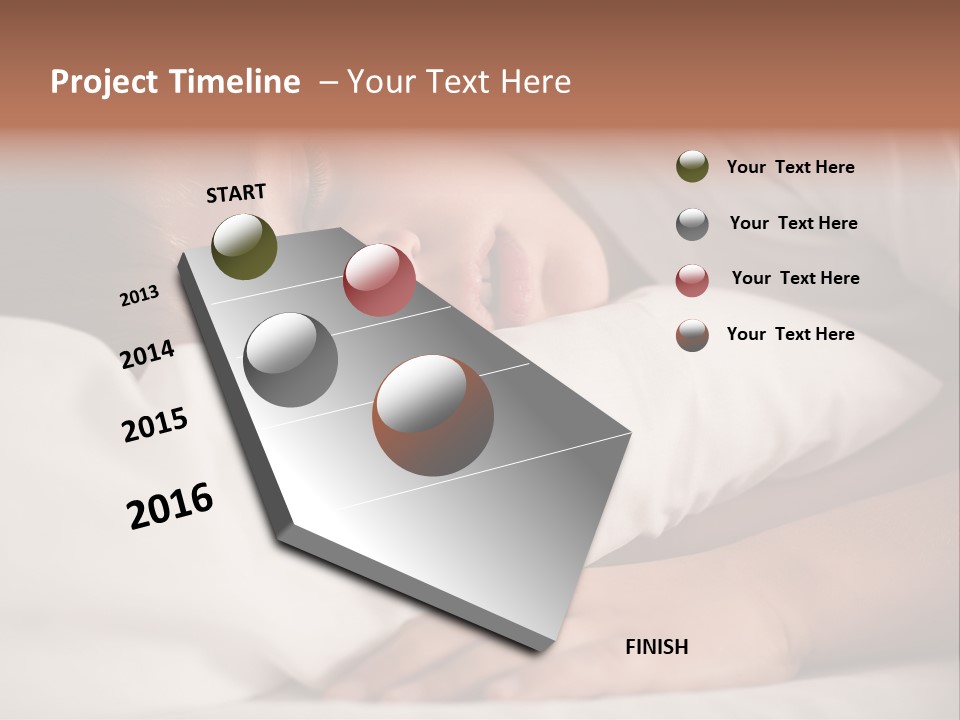 Project Timeline – Your Text Here

START

2013

2014

2015

2016

FINISH

Your Text Here

Your Text Here

Your Text Here

Your Text Here